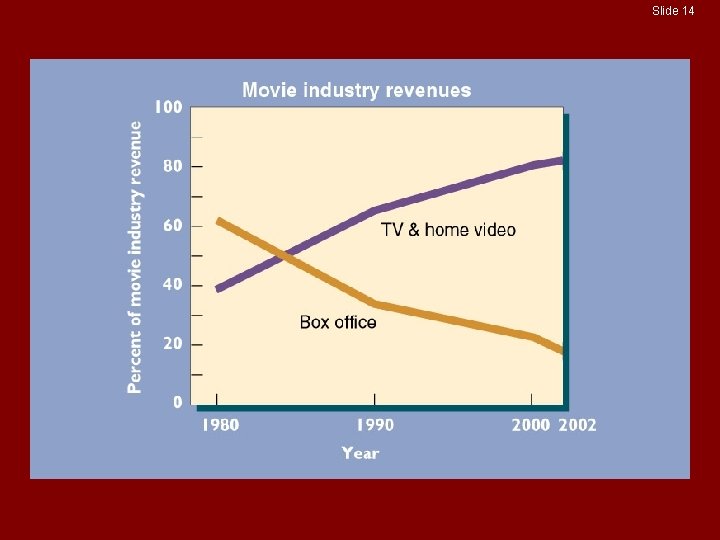 Slide 14

Movie industry revenues

Percent of movie industry revenue

100
80
60
40
20
0

TV & home video

Box office

1980
1990
2000
2002

Year